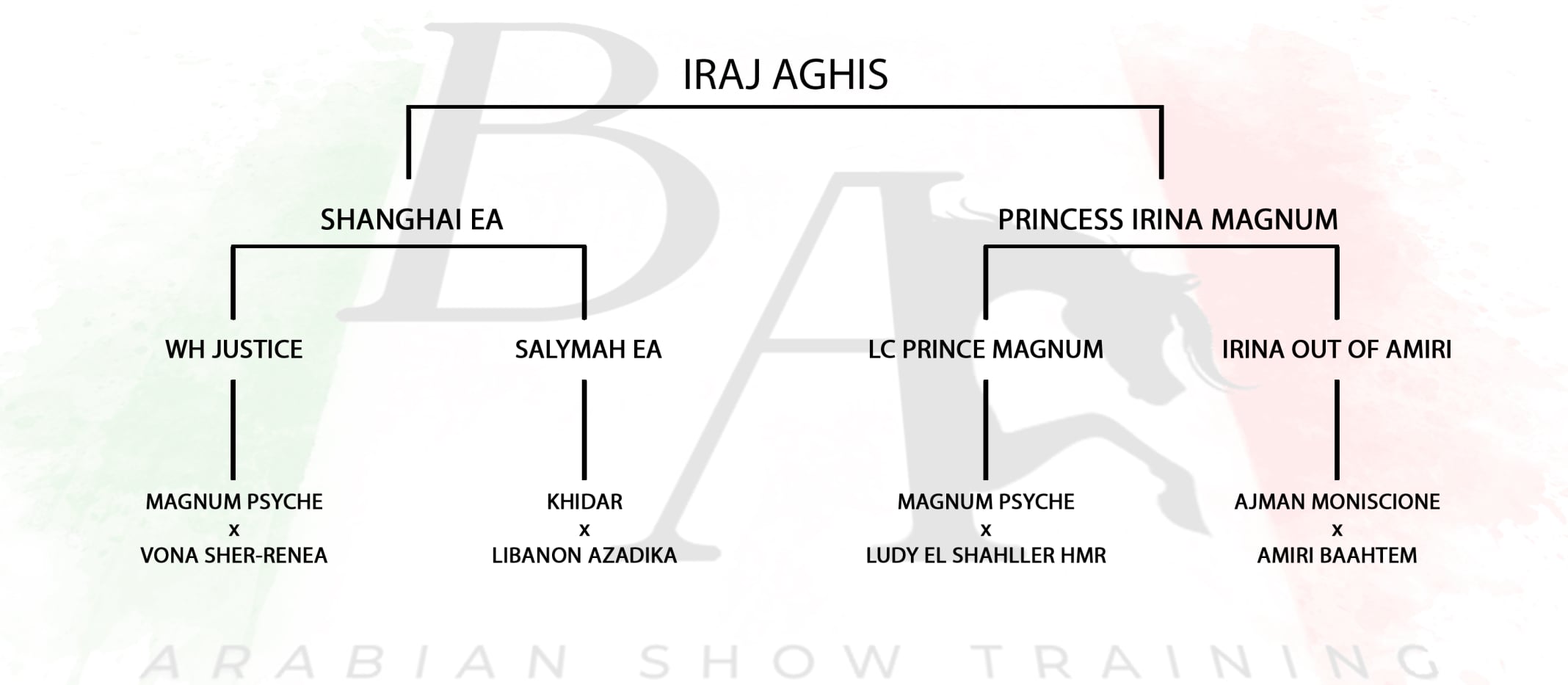 IRAJ AGHIS

SHANGHAI EA

PRINCESS IRINA MAGNUM

WH JUSTICE

SALYMAH EA

LC PRINCE MAGNUM

IRINA OUT OF AMIRI

MAGNUM PSYCHE
x
VONA SHER-RENEA

KHIDAR
x
LIBANON AZADIKA

MAGNUM PSYCHE
x
LUDY EL SHAHLLER HMR

AJMAN MONISCIONE
x
AMIRI BAAHTEM

BA

ARABIAN SHOW TRAINING